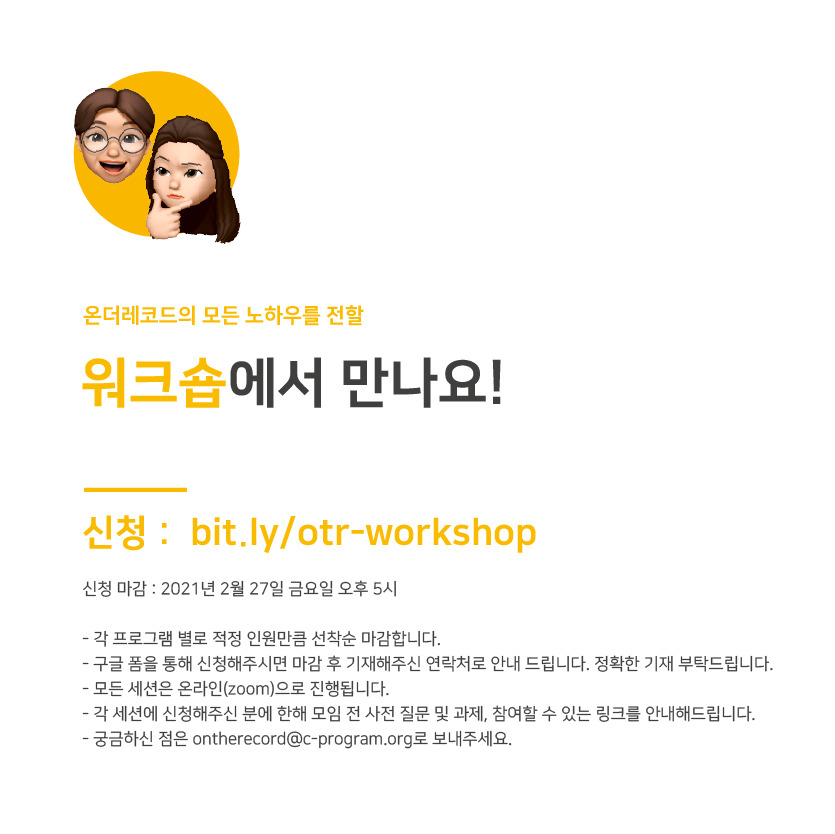 온더레코드의 모든 노하우를 전할

워크숍에서 만나요!

신청 : bit.ly/otr-workshop

신청 마감 : 2021년 2월 27일 금요일 오후 5시

- 각 프로그램 별로 적정 인원만큼 선착순 마감합니다.
- 구글 폼을 통해 신청해주시면 마감 후 기재해주신 연락처로 안내 드립니다. 정확한 기재 부탁드립니다.
- 모든 세션은 온라인(zoom)으로 진행됩니다.
- 각 세션에 신청해주신 분에 한해 모임 전 사전 질문 및 과제, 참여할 수 있는 링크를 안내해드립니다.
- 궁금하신 점은 ontherecord@c-program.org로 보내주세요.